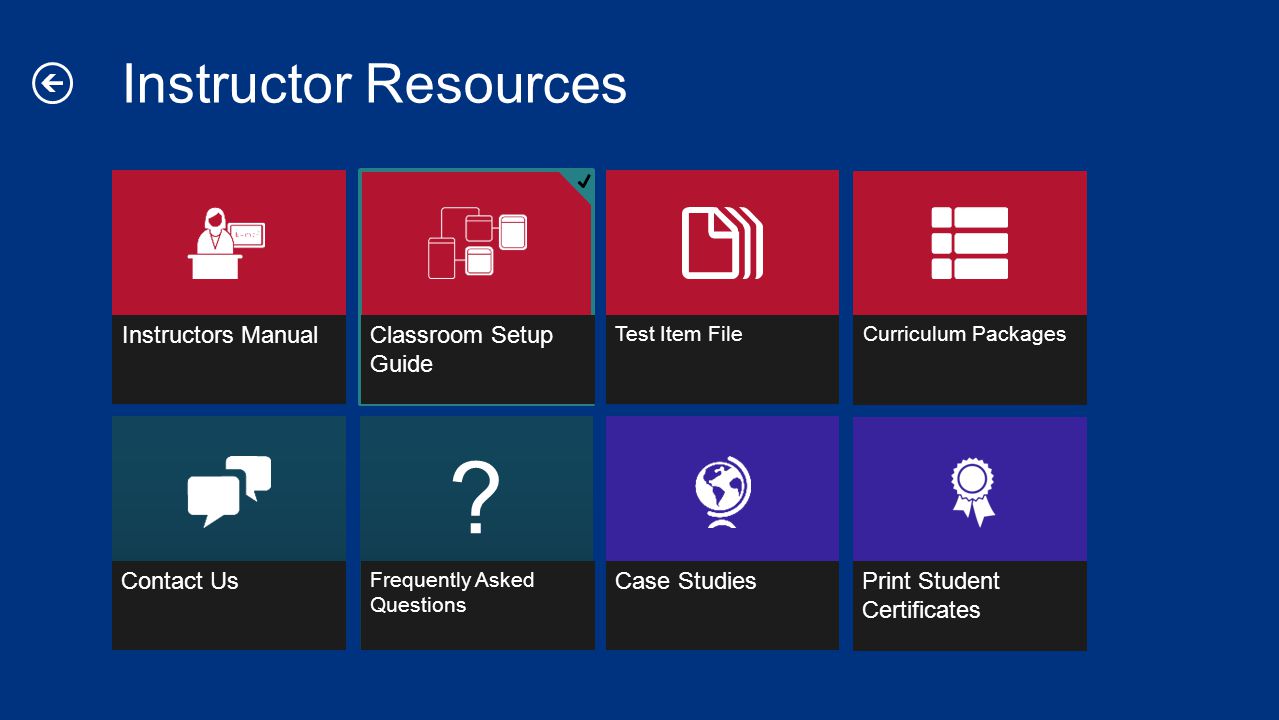 Instructor Resources

Instructors Manual

Classroom Setup Guide

Test Item File

Curriculum Packages

Contact Us

?

Frequently Asked Questions

Case Studies

Print Student Certificates